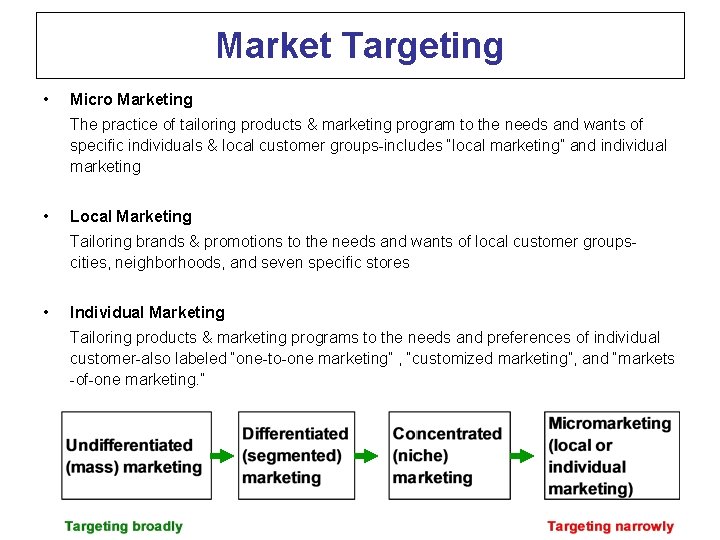 Market Targeting

• Micro Marketing
The practice of tailoring products & marketing program to the needs and wants of specific individuals & local customer groups-includes "local marketing" and individual marketing

• Local Marketing
Tailoring brands & promotions to the needs and wants of local customer groups-cities, neighborhoods, and seven specific stores

• Individual Marketing
Tailoring products & marketing programs to the needs and preferences of individual customer-also labeled "one-to-one marketing" , "customized marketing", and "markets -of-one marketing."

Undifferentiated (mass) marketing

Differentiated (segmented) marketing

Concentrated (niche) marketing

Micromarketing (local or individual marketing)

Targeting broadly

Targeting narrowly